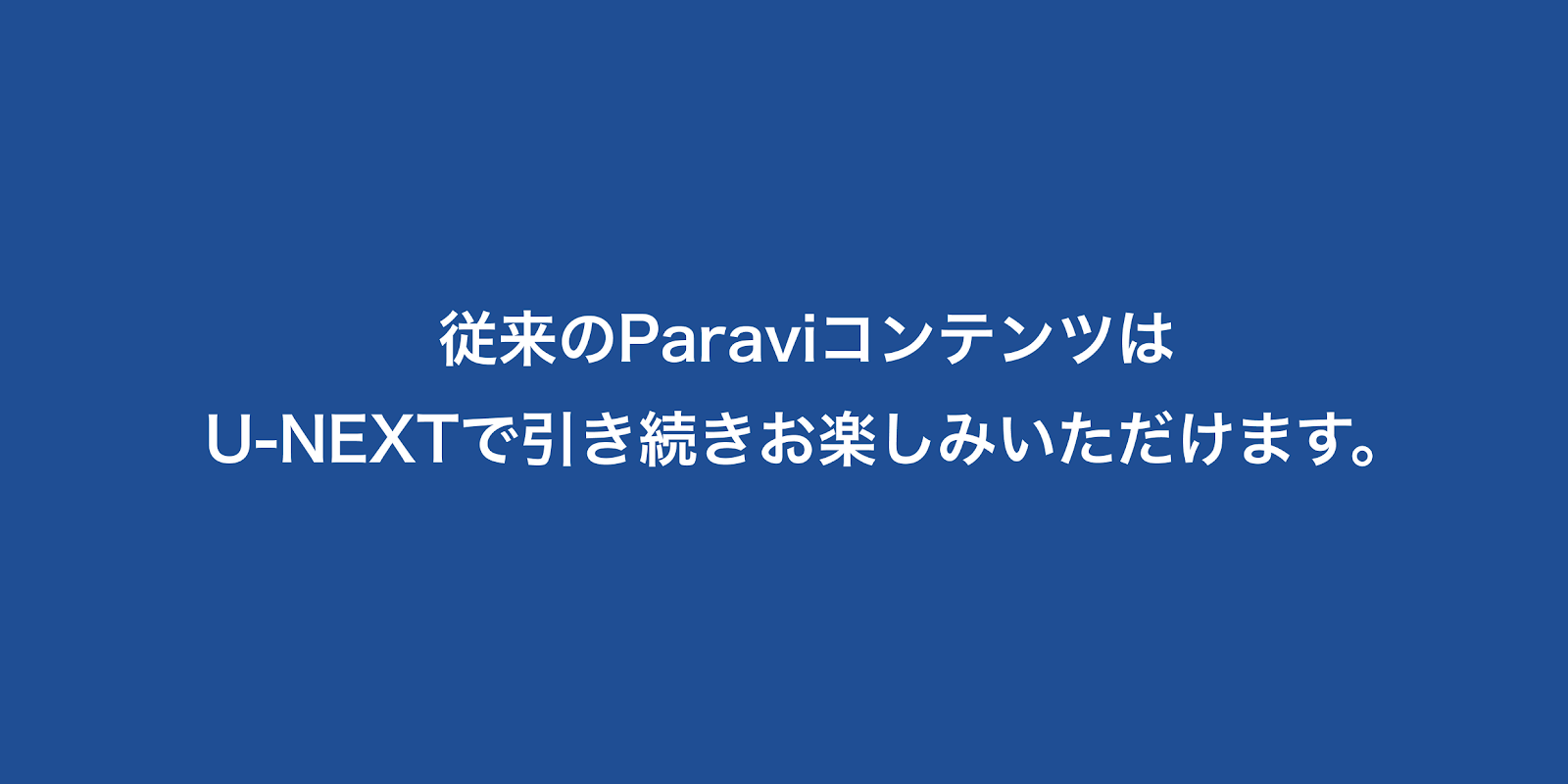 従来のParaviコンテンツは
U-NEXTで引き続きお楽しみいただけます。